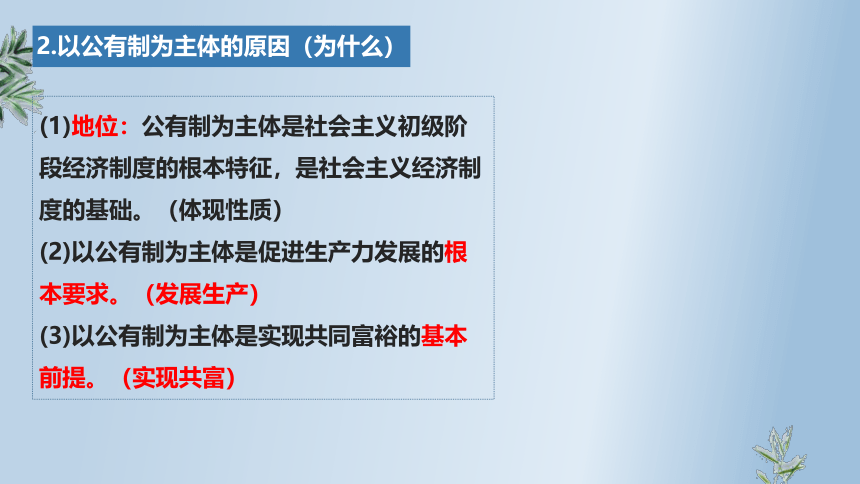 2.以公有制为主体的原因（为什么）

(1)地位：公有制为主体是社会主义初级阶段经济制度的根本特征，是社会主义经济制度的基础。（体现性质）

(2)以公有制为主体是促进生产力发展的根本要求。（发展生产）

(3)以公有制为主体是实现共同富裕的基本前提。（实现共富）